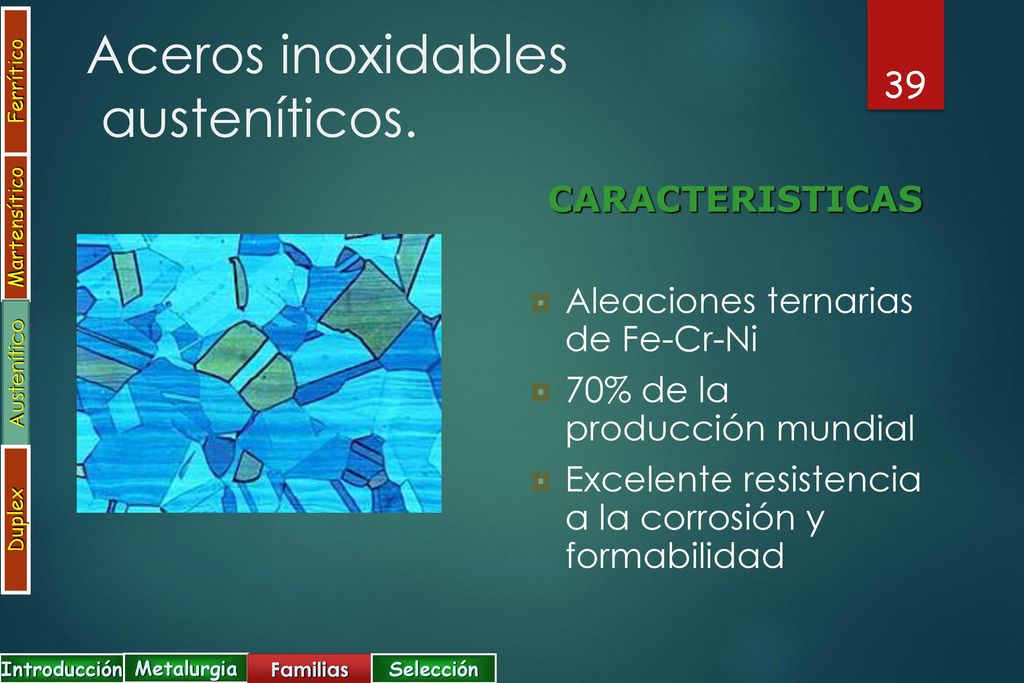 Ferrítico
Martensítico
Austenítico
Duplex

Aceros inoxidables austeníticos.

39

CARACTERISTICAS

Aleaciones ternarias de Fe-Cr-Ni

70% de la producción mundial

Excelente resistencia a la corrosión y formabilidad

Introducción Metalurgia Familias Selección